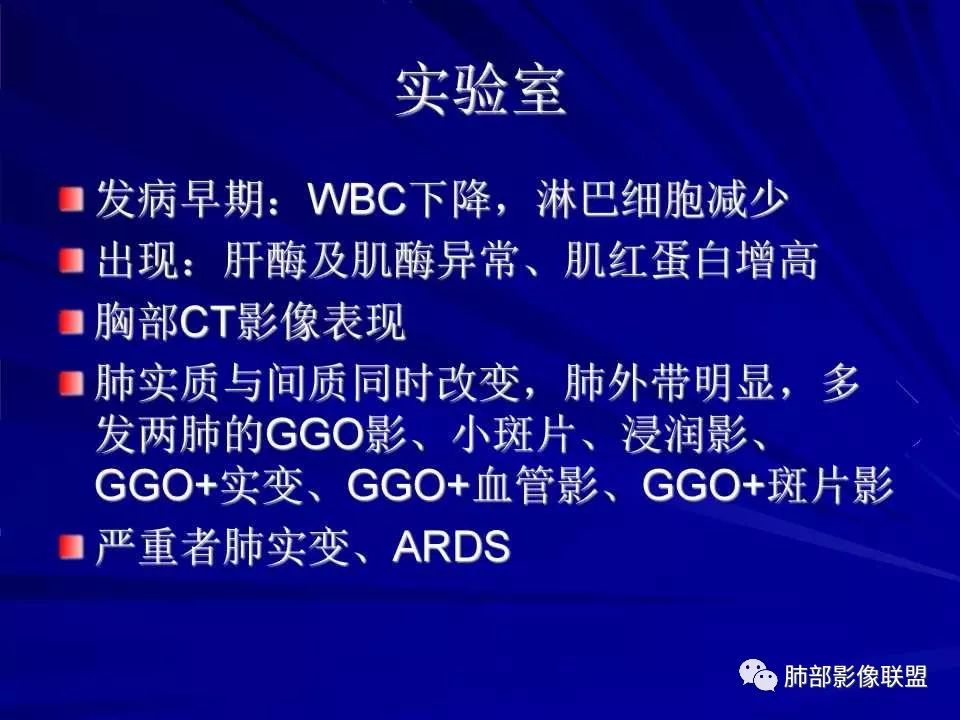 实验室

发病早期：WBC下降，淋巴细胞减少

出现：肝酶及肌酶异常、肌红蛋白增高

胸部CT影像表现

肺实质与间质同时改变，肺外带明显，多发两肺的GGO影、小斑片、浸润影、GGO+实变、GGO+血管影、GGO+斑片影

严重者肺实变、ARDS

肺部影像联盟